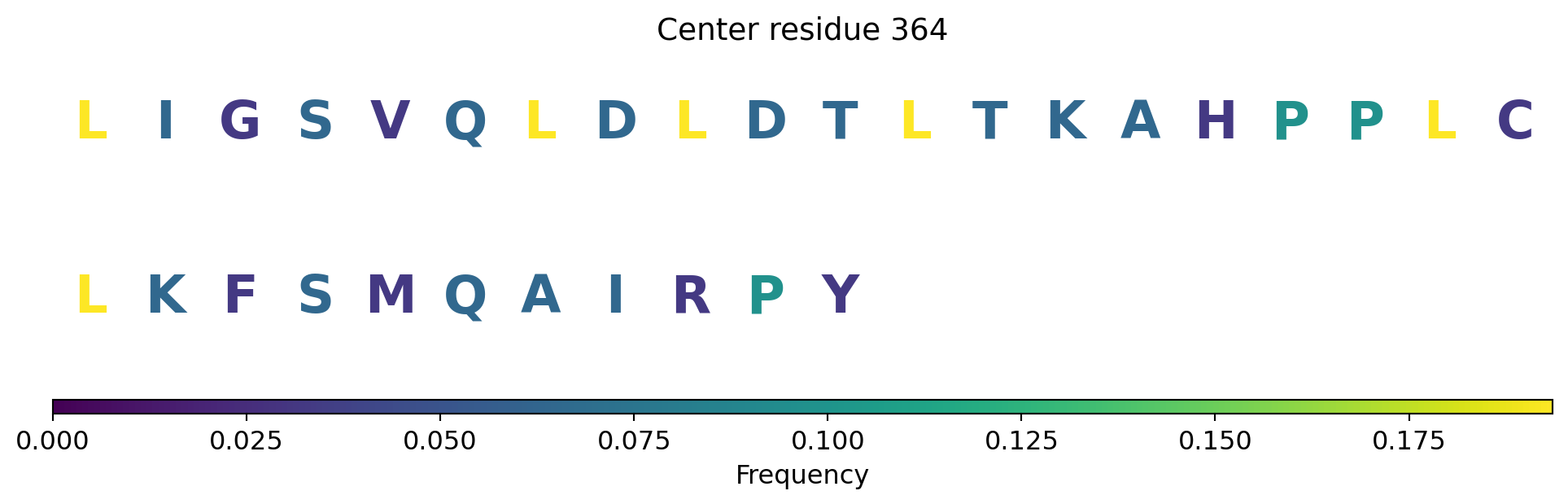 Center residue 364

L I G S V Q L D L D T L T K A H P P L C

L K F S M Q A I R P Y

0.000 0.025 0.050 0.075 0.100 0.125 0.150 0.175

Frequency